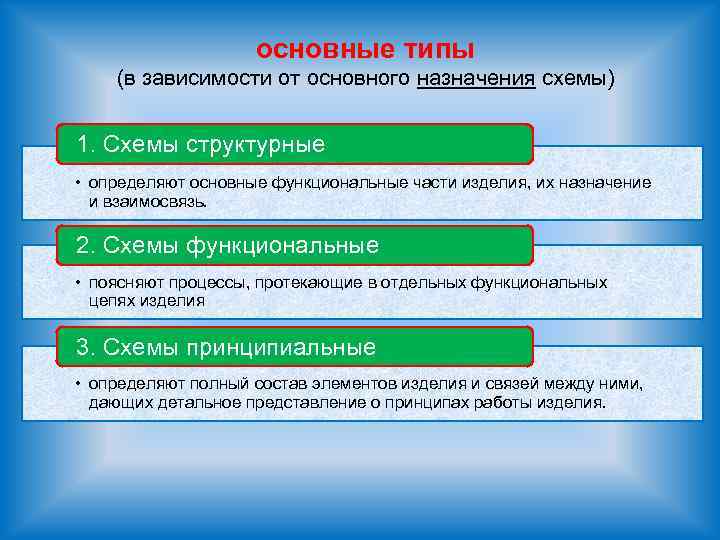 основные типы
(в зависимости от основного назначения схемы)

1. Схемы структурные

• определяют основные функциональные части изделия, их назначение и взаимосвязь.

2. Схемы функциональные

• поясняют процессы, протекающие в отдельных функциональных цепях изделия

3. Схемы принципиальные

• определяют полный состав элементов изделия и связей между ними, дающих детальное представление о принципах работы изделия.